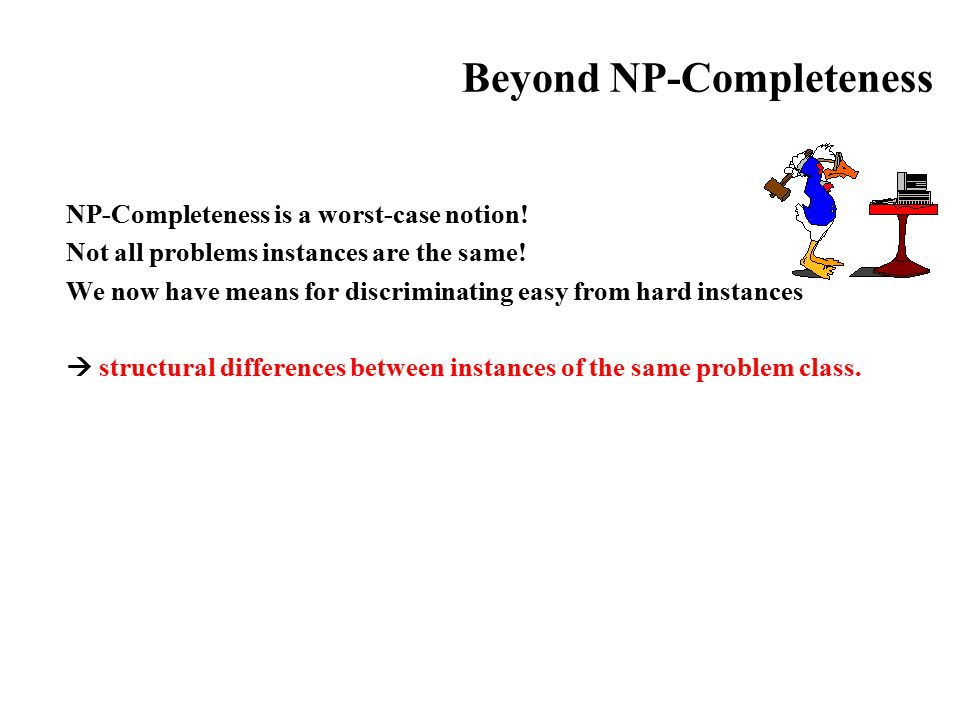 Beyond NP-Completeness

NP-Completeness is a worst-case notion!
Not all problems instances are the same!
We now have means for discriminating easy from hard instances

→ structural differences between instances of the same problem class.